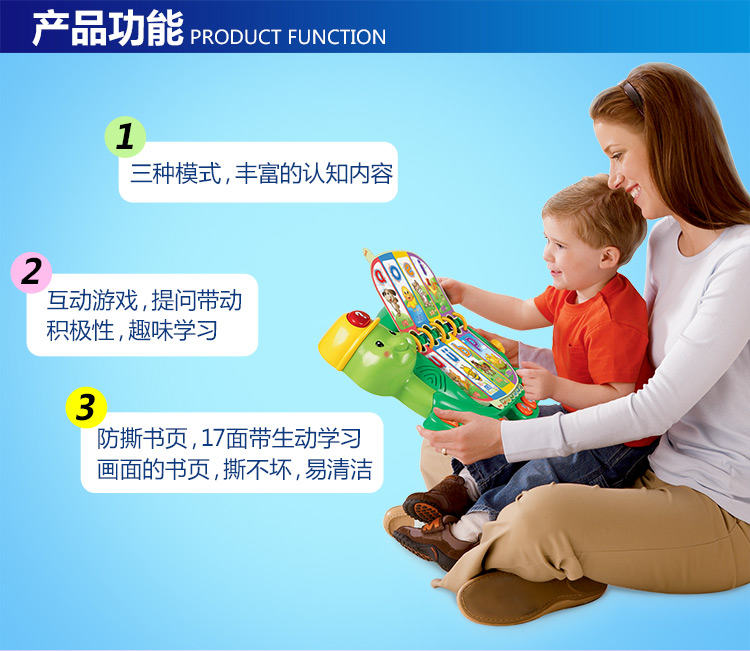 产品功能 PRODUCT FUNCTION

1
三种模式，丰富的认知内容

2
互动游戏，提问带动积极性，趣味学习

3
防撕书页，17面带生动学习画面的书页，撕不坏，易清洁